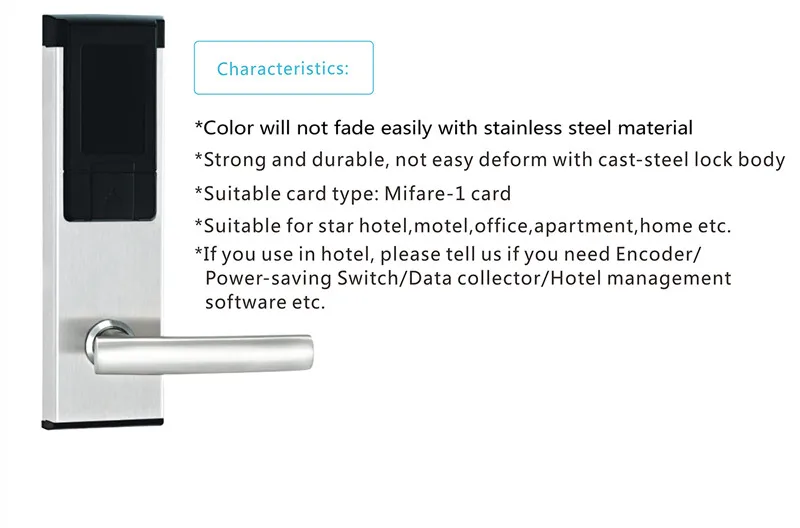 Characteristics:

*Color will not fade easily with stainless steel material

*Strong and durable, not easy deform with cast-steel lock body

*Suitable card type: Mifare-1 card

*Suitable for star hotel,motel,office,apartment,home etc.

*If you use in hotel, please tell us if you need Encoder/ Power-saving Switch/Data collector/Hotel management software etc.